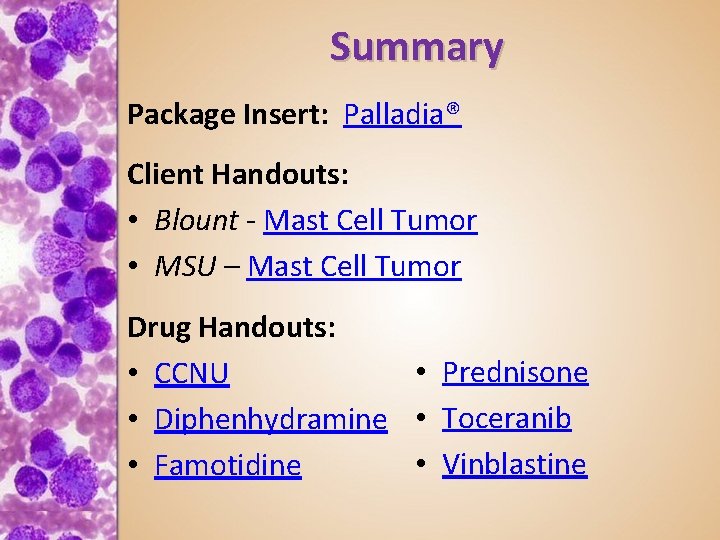 Summary

Package Insert: Palladia®

Client Handouts:
• Blount - Mast Cell Tumor
• MSU – Mast Cell Tumor

Drug Handouts:
• CCNU
• Diphenhydramine
• Famotidine

• Prednisone
• Toceranib
• Vinblastine